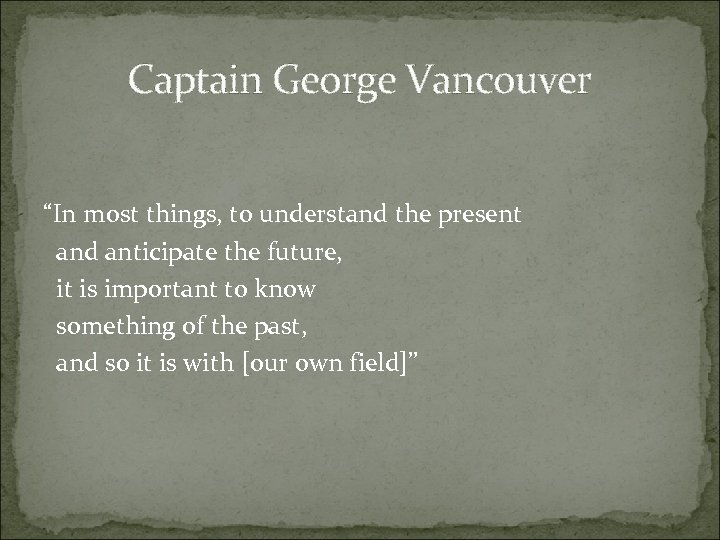 Captain George Vancouver

“In most things, to understand the present and anticipate the future, it is important to know something of the past, and so it is with [our own field]”